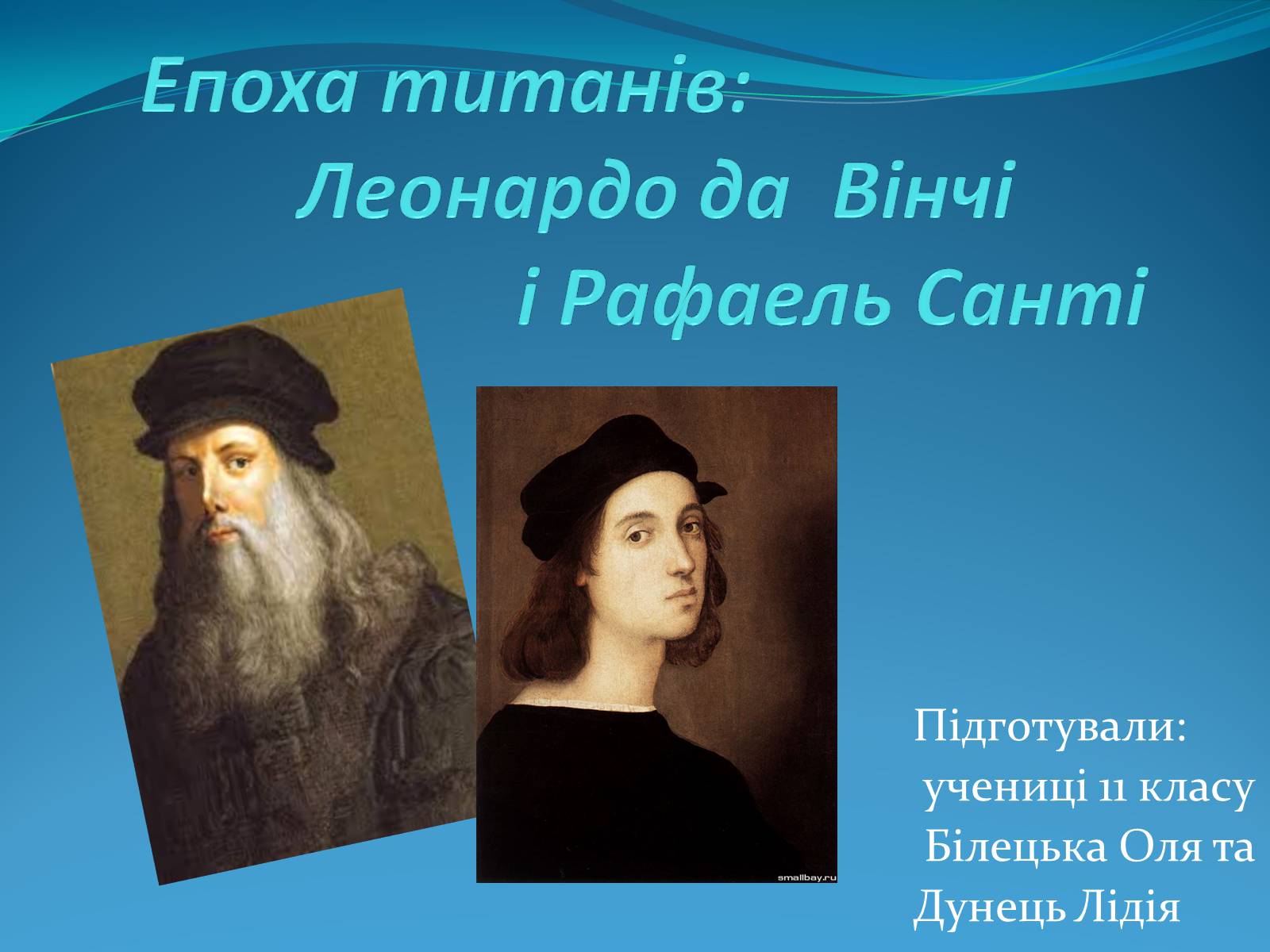 Епоха титанів:
Леонардо да Вінчі
і Рафаель Санті

smallbay.ru

Підготували:
учениці 11 класу
Білецька Оля та
Дунець Лідія